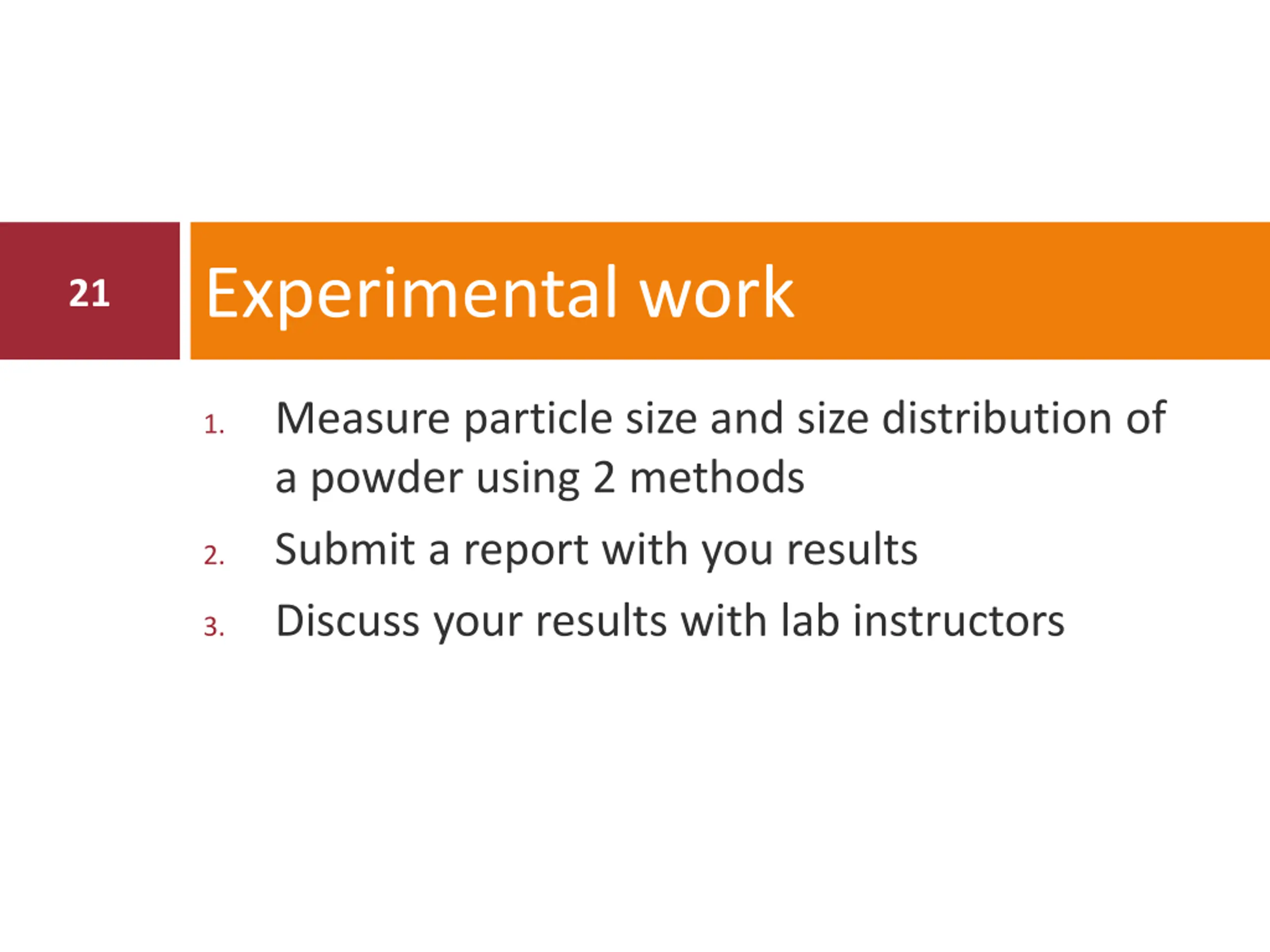 21

Experimental work

1. Measure particle size and size distribution of a powder using 2 methods
2. Submit a report with you results
3. Discuss your results with lab instructors